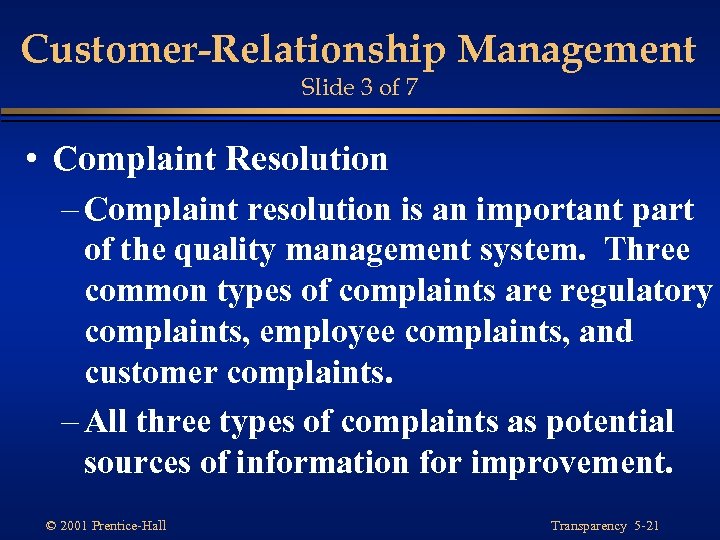 Customer-Relationship Management
Slide 3 of 7

• Complaint Resolution

– Complaint resolution is an important part of the quality management system. Three common types of complaints are regulatory complaints, employee complaints, and customer complaints.

– All three types of complaints as potential sources of information for improvement.

© 2001 Prentice-Hall

Transparency 5-21